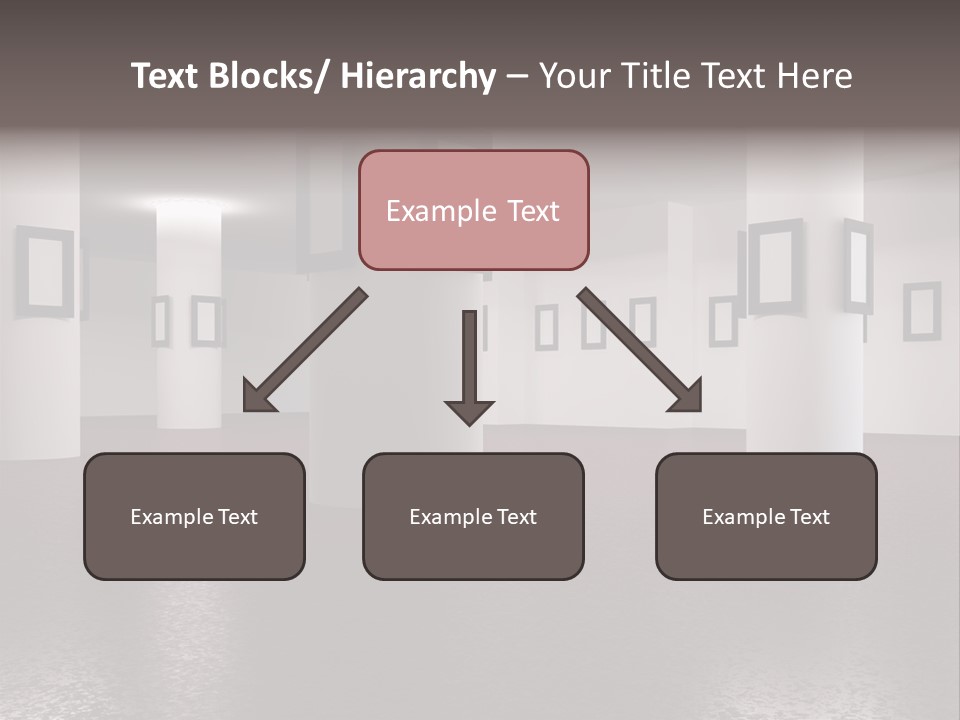 Text Blocks/ Hierarchy – Your Title Text Here

Example Text

Example Text

Example Text

Example Text